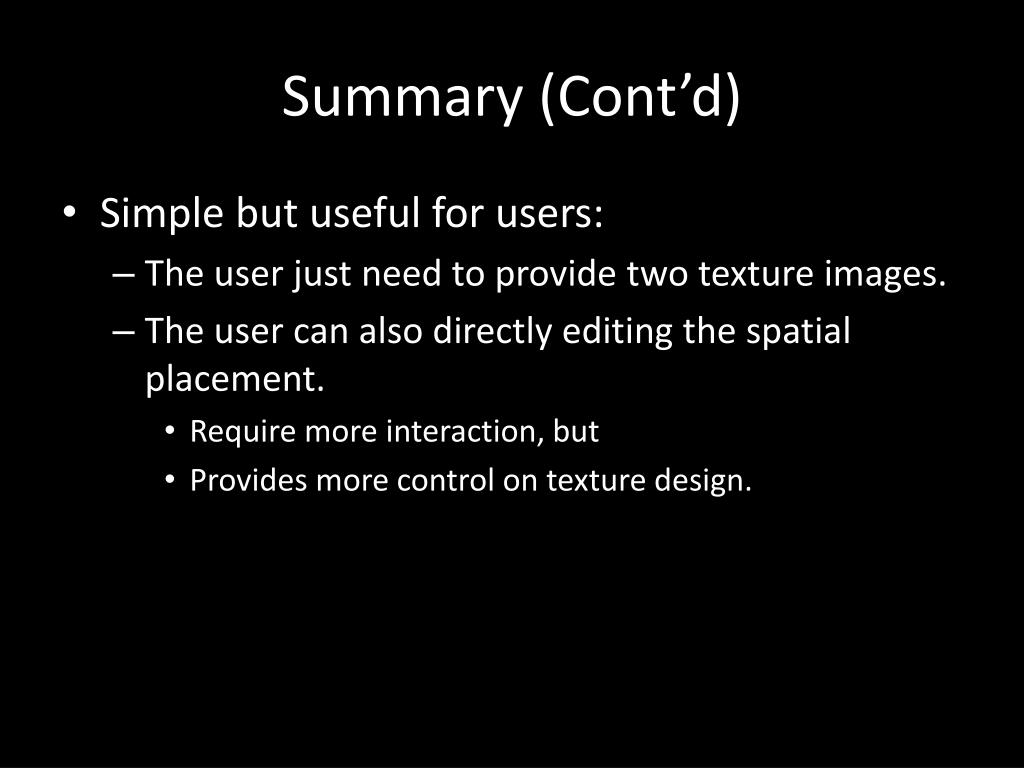 Summary (Cont’d)

• Simple but useful for users:
– The user just need to provide two texture images.
– The user can also directly editing the spatial placement.
• Require more interaction, but
• Provides more control on texture design.